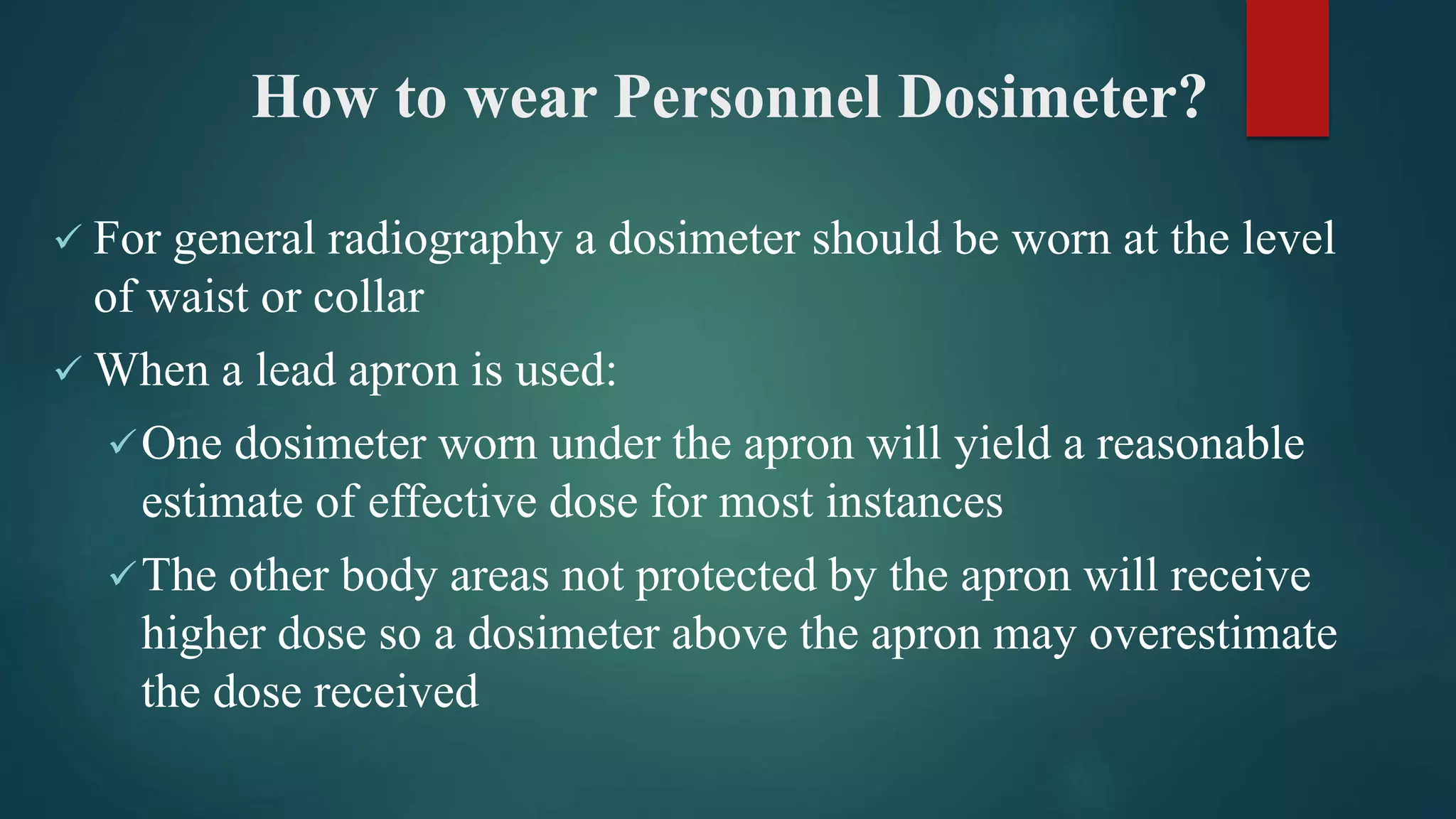 How to wear Personnel Dosimeter?

✓ For general radiography a dosimeter should be worn at the level of waist or collar

✓ When a lead apron is used:

✓ One dosimeter worn under the apron will yield a reasonable estimate of effective dose for most instances

✓ The other body areas not protected by the apron will receive higher dose so a dosimeter above the apron may overestimate the dose received